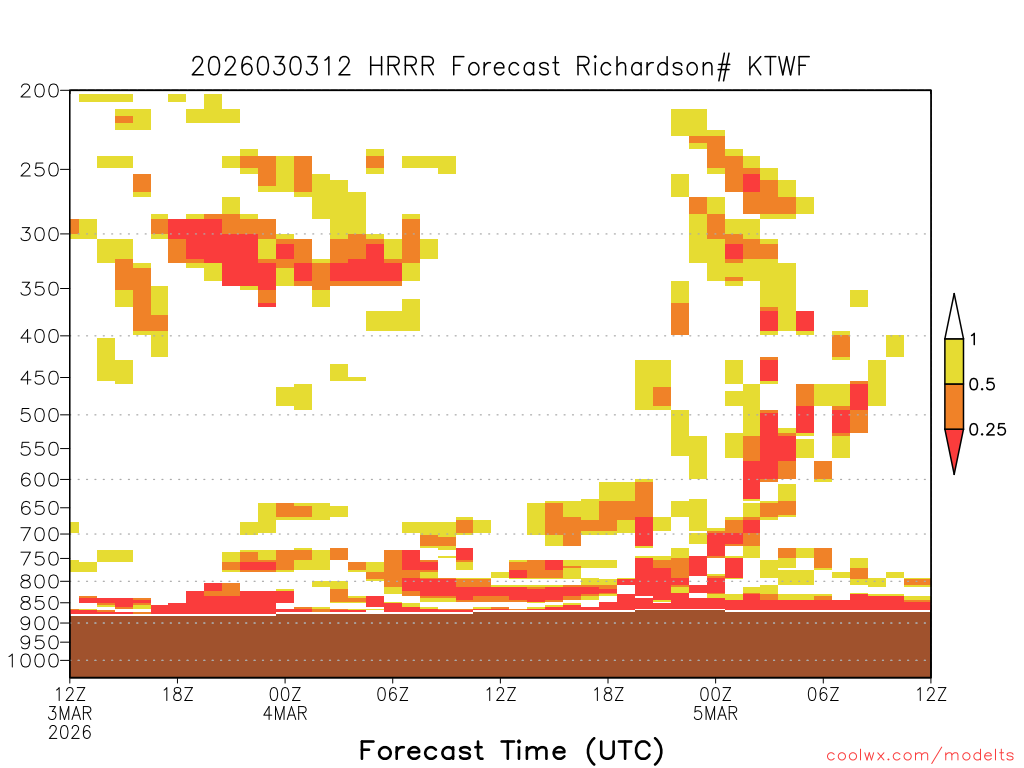 2026030312 HRRR Forecast Richardson# KTWF

200
250
300
350
400
450
500
550
600
650
700
750
800
850
900
950
1000

1
0.5
0.25

12Z 3MAR 2026
18Z
00Z 4MAR
06Z
12Z
18Z
00Z 5MAR
06Z
12Z

Forecast Time (UTC)

coolwx.com/modelts